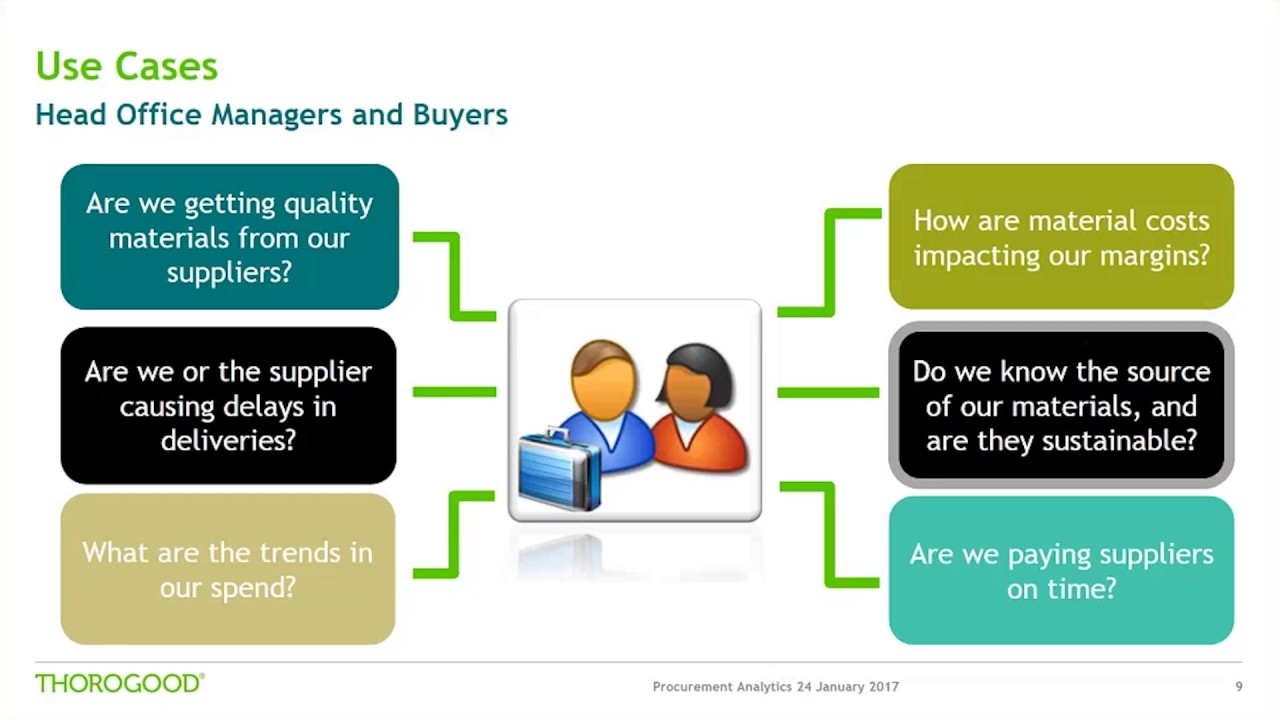 Use Cases
Head Office Managers and Buyers

Are we getting quality materials from our suppliers?

Are we or the supplier causing delays in deliveries?

What are the trends in our spend?

How are material costs impacting our margins?

Do we know the source of our materials, and are they sustainable?

Are we paying suppliers on time?

THOROGOOD®

Procurement Analytics 24 January 2017

9